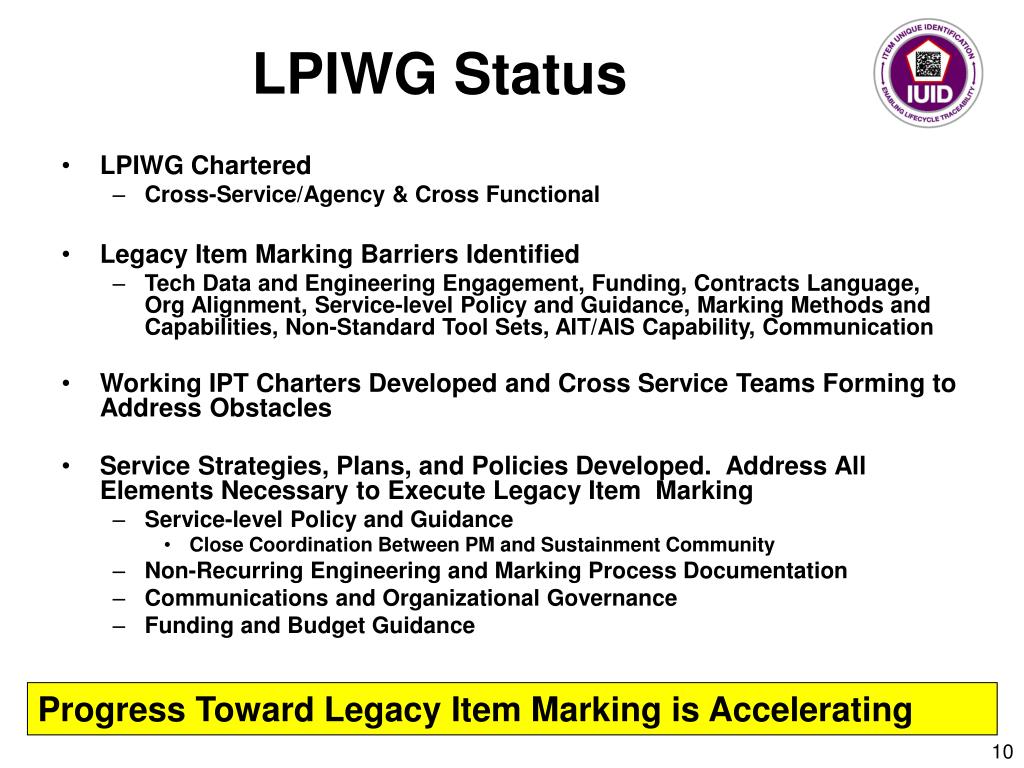 LPIWG Status

ITEM UNIQUE IDENTIFICATION
IUID
ENABLING LIFECYCLE TRACEABILITY

• LPIWG Chartered
– Cross-Service/Agency & Cross Functional

• Legacy Item Marking Barriers Identified
– Tech Data and Engineering Engagement, Funding, Contracts Language, Org Alignment, Service-level Policy and Guidance, Marking Methods and Capabilities, Non-Standard Tool Sets, AIT/AIS Capability, Communication

• Working IPT Charters Developed and Cross Service Teams Forming to Address Obstacles

• Service Strategies, Plans, and Policies Developed. Address All Elements Necessary to Execute Legacy Item Marking
– Service-level Policy and Guidance
• Close Coordination Between PM and Sustainment Community
– Non-Recurring Engineering and Marking Process Documentation
– Communications and Organizational Governance
– Funding and Budget Guidance

Progress Toward Legacy Item Marking is Accelerating

10